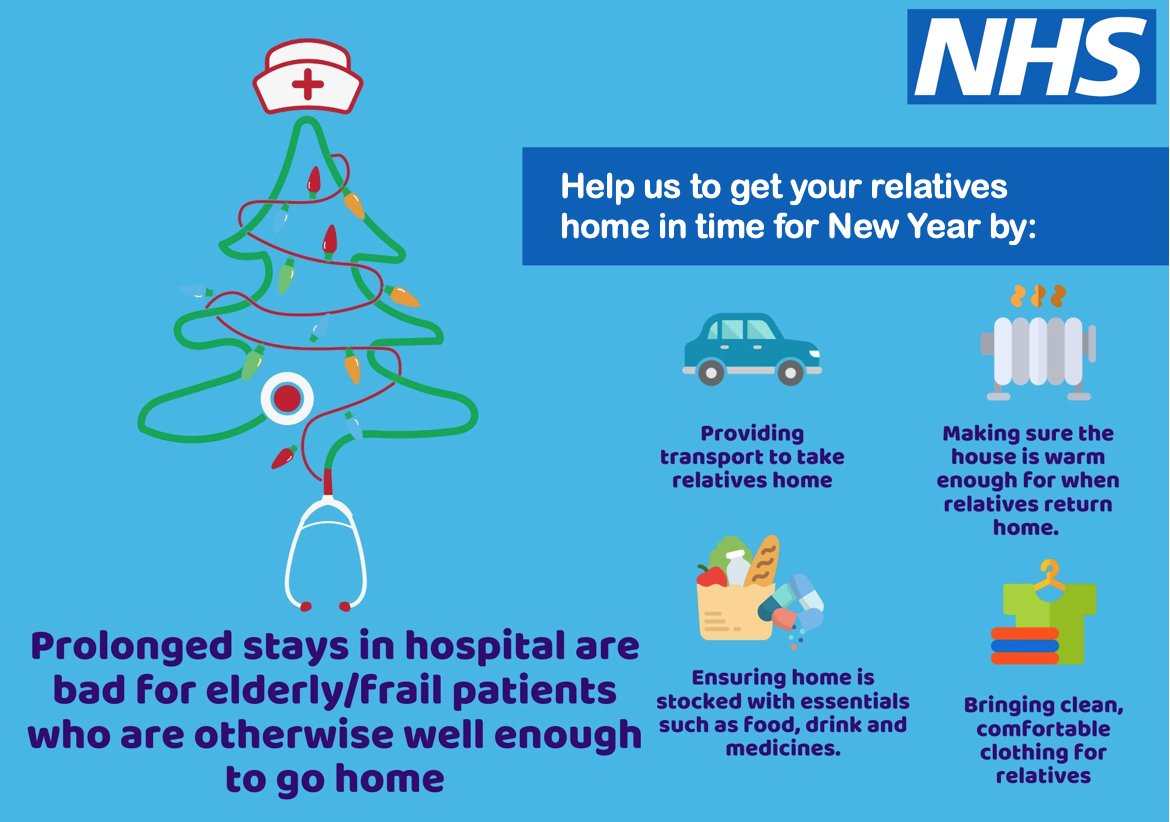 NHS

Help us to get your relatives home in time for New Year by:

Providing transport to take relatives home

Making sure the house is warm enough for when relatives return home.

Ensuring home is stocked with essentials such as food, drink and medicines.

Bringing clean, comfortable clothing for relatives

Prolonged stays in hospital are bad for elderly/frail patients who are otherwise well enough to go home